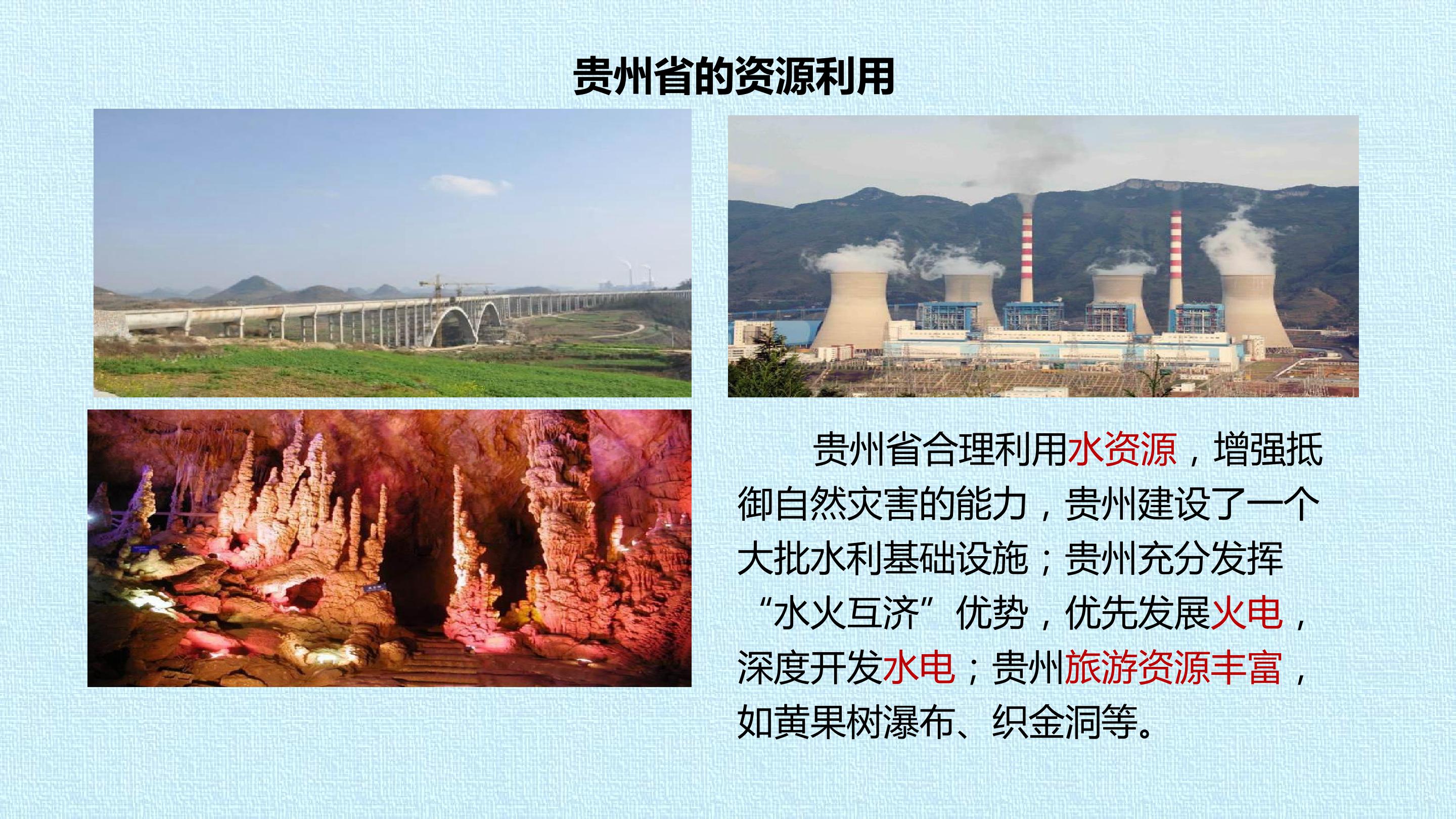 贵州省的资源利用

贵州省合理利用水资源，增强抵御自然灾害的能力，贵州建设了一个大批水利基础设施；贵州充分发挥“水火互济”优势，优先发展火电，深度开发水电；贵州旅游资源丰富，如黄果树瀑布、织金洞等。